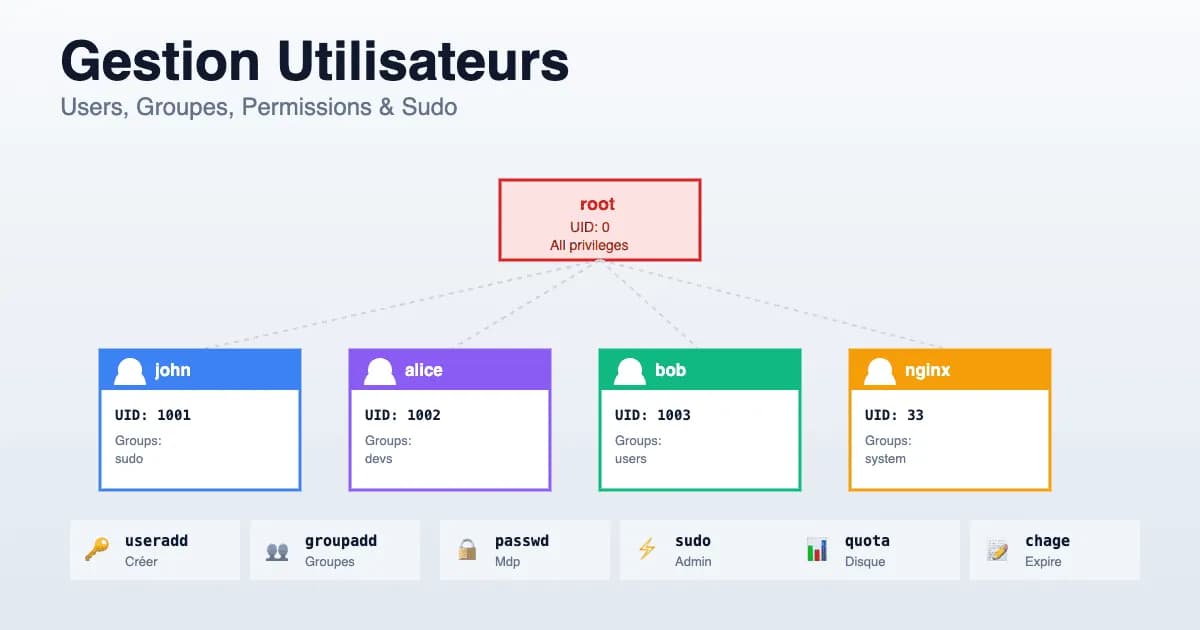 Gestion Utilisateurs
Users, Groupes, Permissions & Sudo

root
UID: 0
All privileges

john
UID: 1001
Groups:
sudo

alice
UID: 1002
Groups:
devs

bob
UID: 1003
Groups:
users

nginx
UID: 33
Groups:
system

useradd
Créer

groupadd
Groupes

passwd
Mdp

sudo
Admin

quota
Disque

chage
Expire